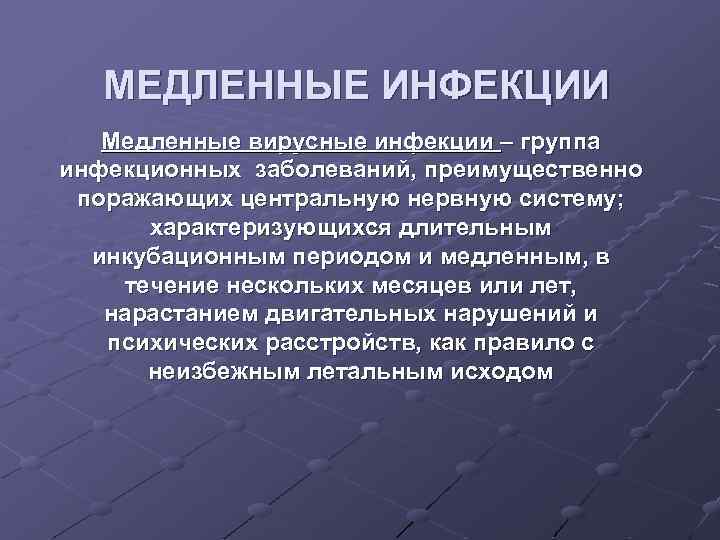 МЕДЛЕННЫЕ ИНФЕКЦИИ

Медленные вирусные инфекции – группа инфекционных заболеваний, преимущественно поражающих центральную нервную систему; характеризующихся длительным инкубационным периодом и медленным, в течение нескольких месяцев или лет, нарастанием двигательных нарушений и психических расстройств, как правило с неизбежным летальным исходом